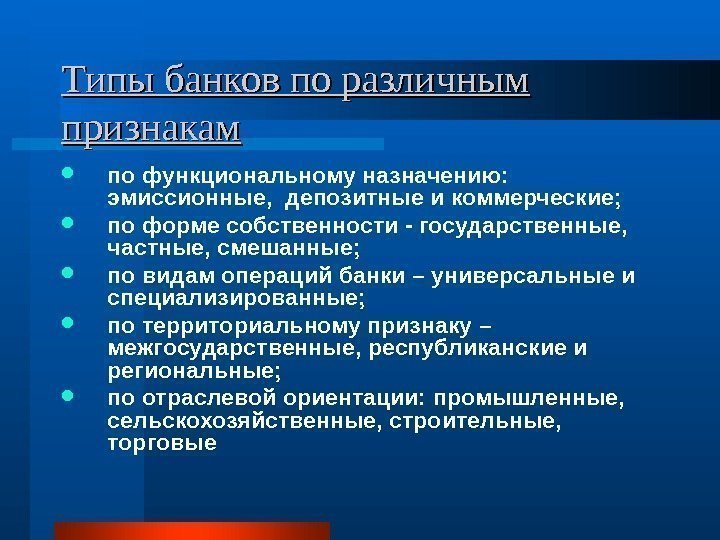 Типы банков по различным признакам

- по функциональному назначению: эмиссионные, депозитные и коммерческие;
- по форме собственности - государственные, частные, смешанные;
- по видам операций банки – универсальные и специализированные;
- по территориальному признаку – межгосударственные, республиканские и региональные;
- по отраслевой ориентации: промышленные, сельскохозяйственные, строительные, торговые